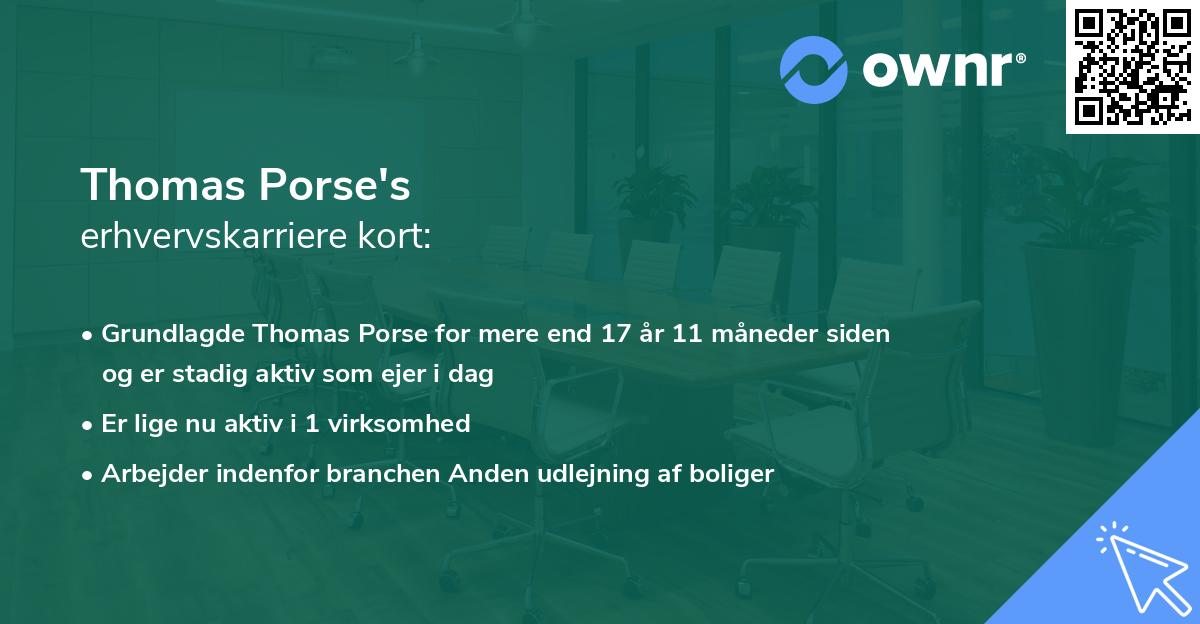 ownr®

Thomas Porse's
erhvervskarriere kort:

• Grundlagde Thomas Porse for mere end 17 år 11 måneder siden og er stadig aktiv som ejer i dag
• Er lige nu aktiv i 1 virksomhed
• Arbejder indenfor branchen Anden udlejning af boliger